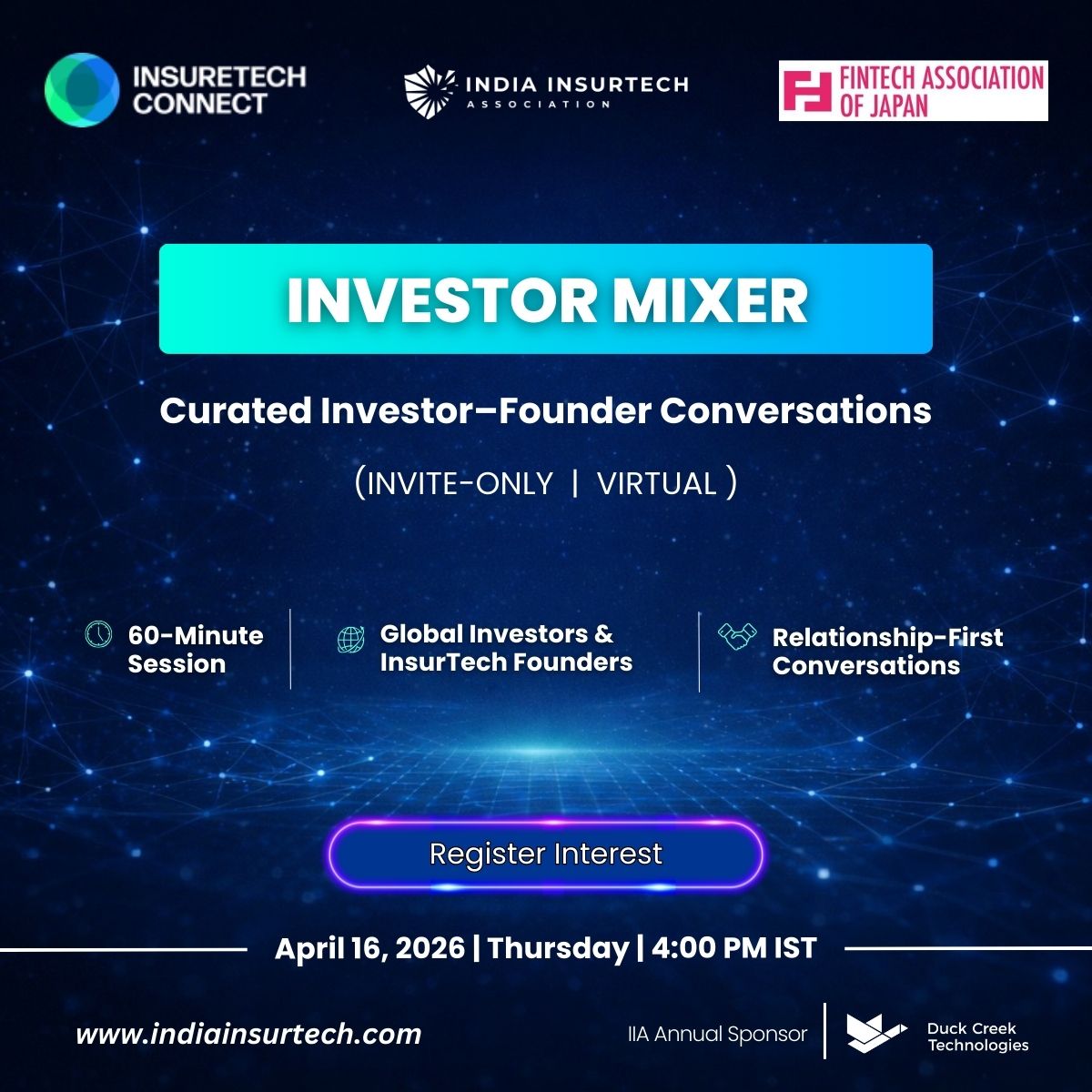 INSURETECH CONNECT

INDIA INSURTECH ASSOCIATION

FINTECH ASSOCIATION OF JAPAN

INVESTOR MIXER

Curated Investor–Founder Conversations

(INVITE-ONLY | VIRTUAL )

60-Minute Session

Global Investors & InsurTech Founders

Relationship-First Conversations

Register Interest

April 16, 2026 | Thursday | 4:00 PM IST

www.indiainsurtech.com

IIA Annual Sponsor

Duck Creek Technologies